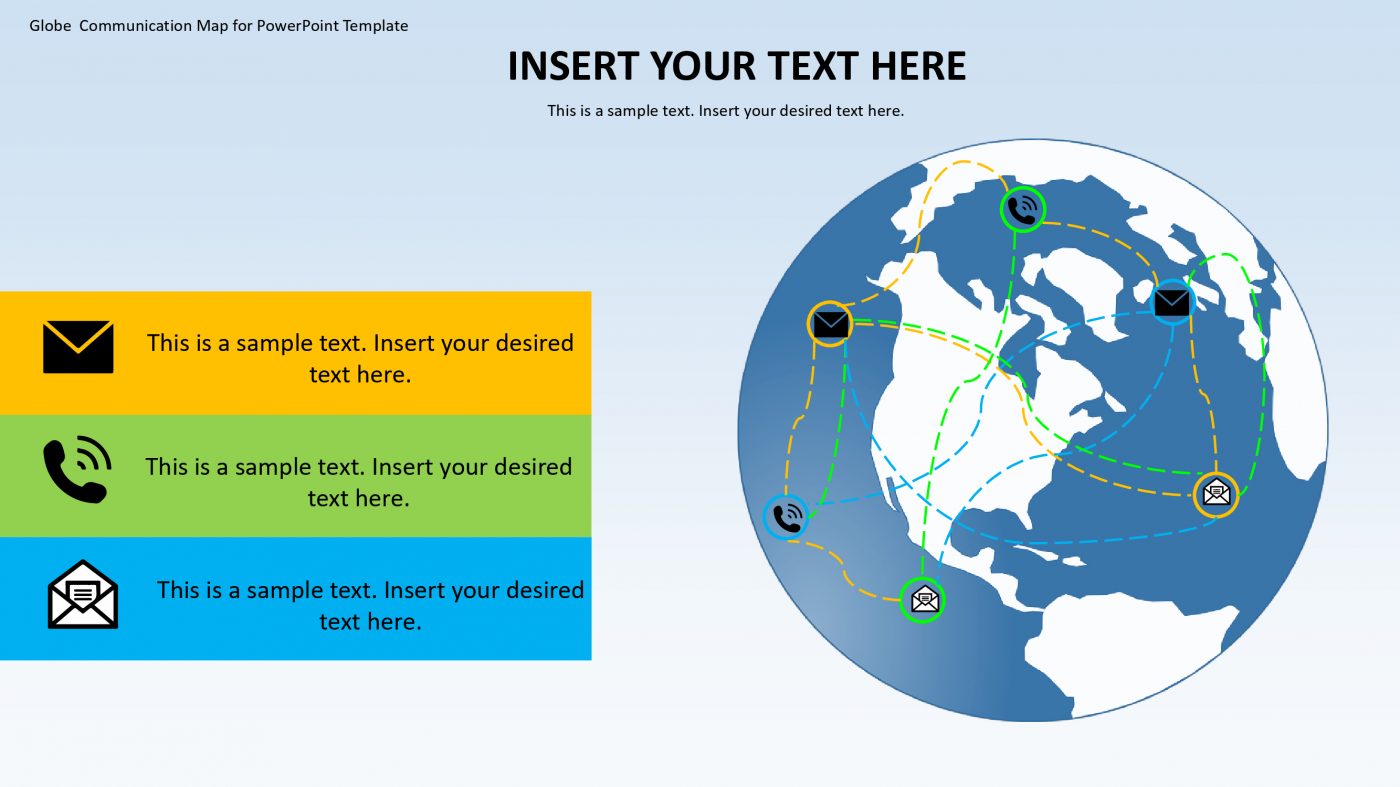 Globe Communication Map for PowerPoint Template

INSERT YOUR TEXT HERE

This is a sample text. Insert your desired text here.

This is a sample text. Insert your desired text here.

This is a sample text. Insert your desired text here.

This is a sample text. Insert your desired text here.